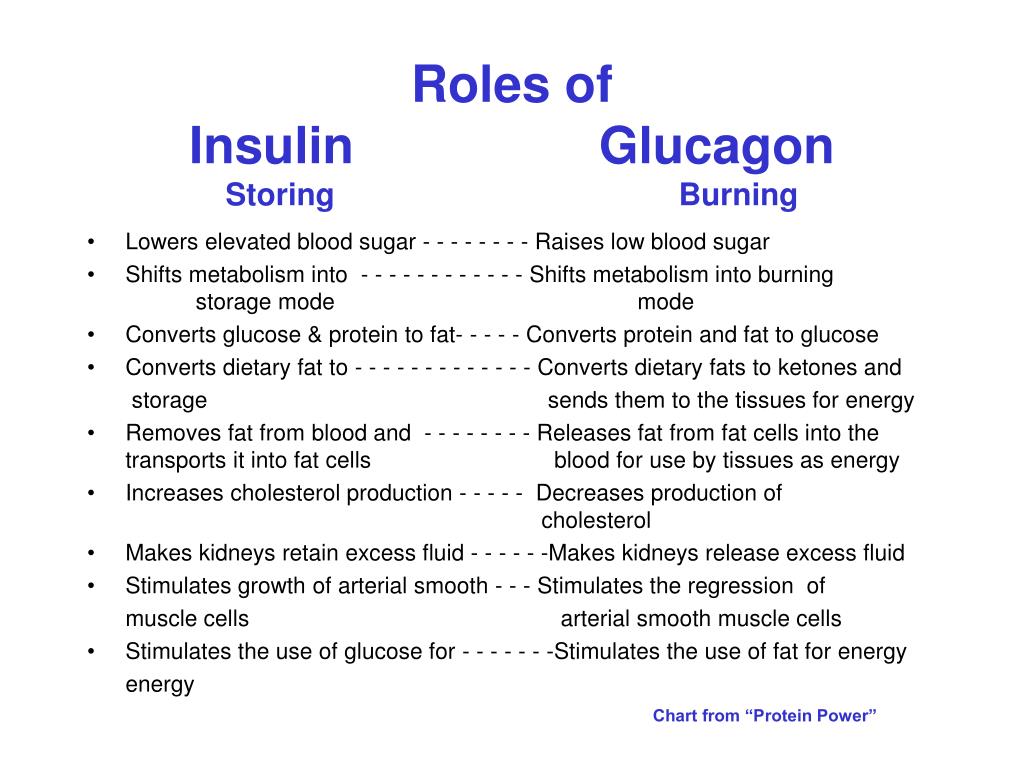 Roles of
Insulin Glucagon
Storing Burning

• Lowers elevated blood sugar - - - - - - - - Raises low blood sugar
• Shifts metabolism into - - - - - - - - - - - - Shifts metabolism into burning storage mode mode
• Converts glucose & protein to fat- - - - - Converts protein and fat to glucose
• Converts dietary fat to - - - - - - - - - - - - - Converts dietary fats to ketones and storage sends them to the tissues for energy
• Removes fat from blood and - - - - - - - - Releases fat from fat cells into the transports it into fat cells blood for use by tissues as energy
• Increases cholesterol production - - - - - Decreases production of cholesterol
• Makes kidneys retain excess fluid - - - - - -Makes kidneys release excess fluid
• Stimulates growth of arterial smooth - - - Stimulates the regression of muscle cells arterial smooth muscle cells
• Stimulates the use of glucose for - - - - - - -Stimulates the use of fat for energy energy

Chart from “Protein Power”